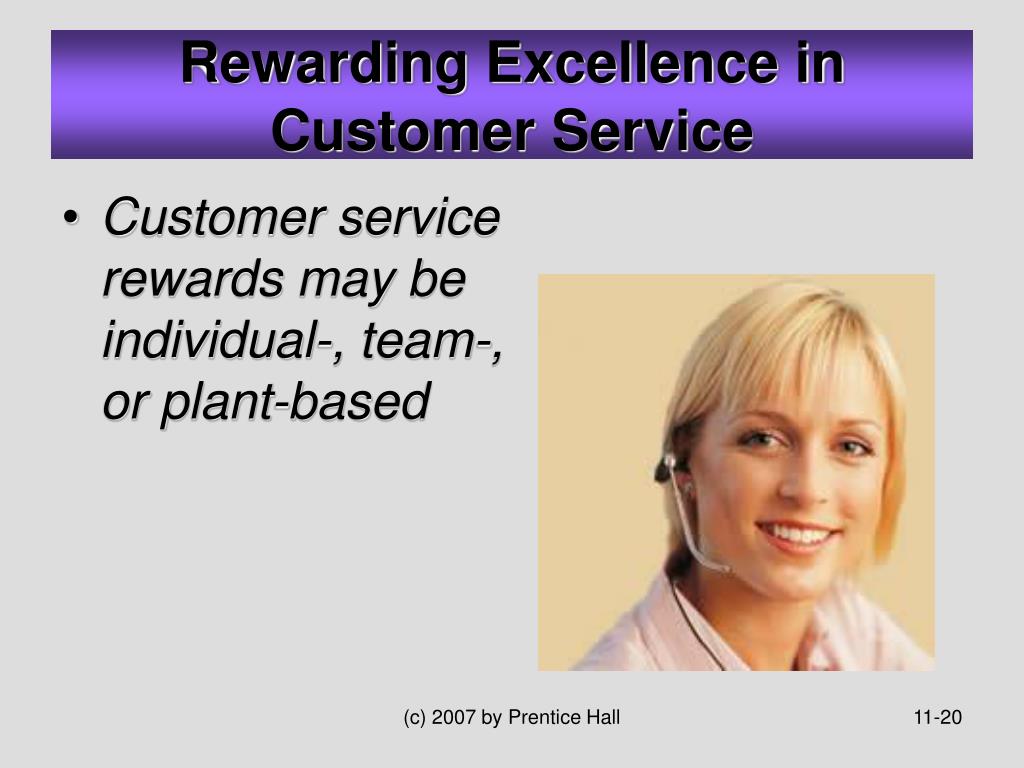 Rewarding Excellence in Customer Service

• Customer service rewards may be individual-, team-, or plant-based

(c) 2007 by Prentice Hall

11-20